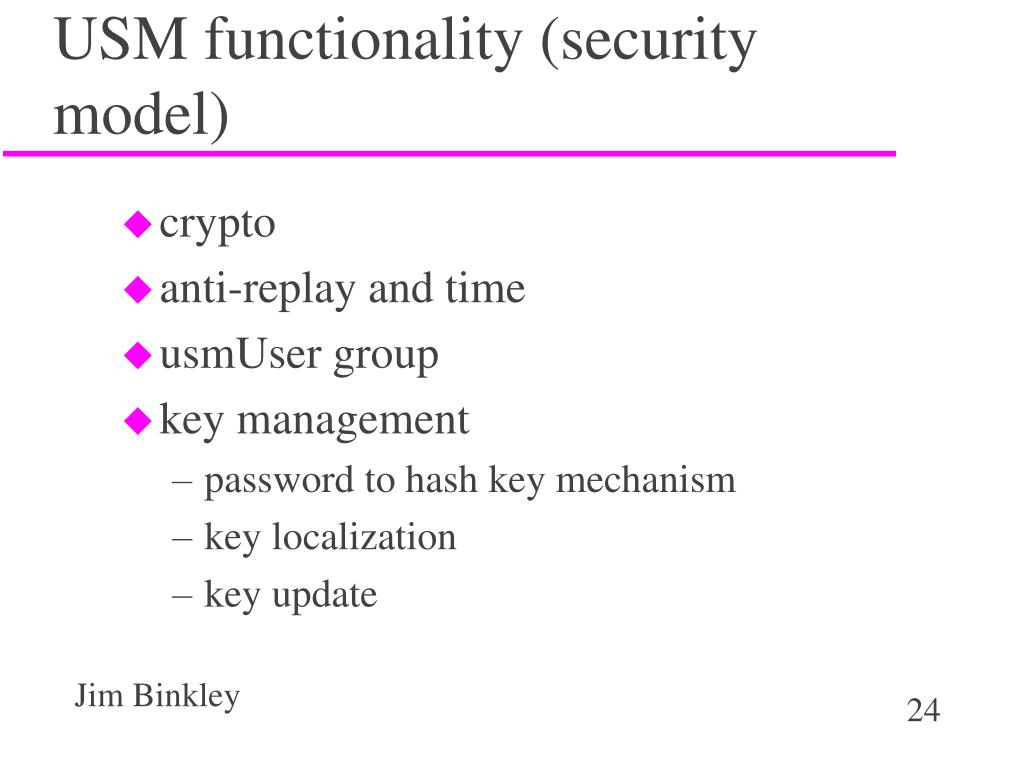 USM functionality (security model)

◆ crypto
◆ anti-replay and time
◆ usmUser group
◆ key management
– password to hash key mechanism
– key localization
– key update

Jim Binkley

24